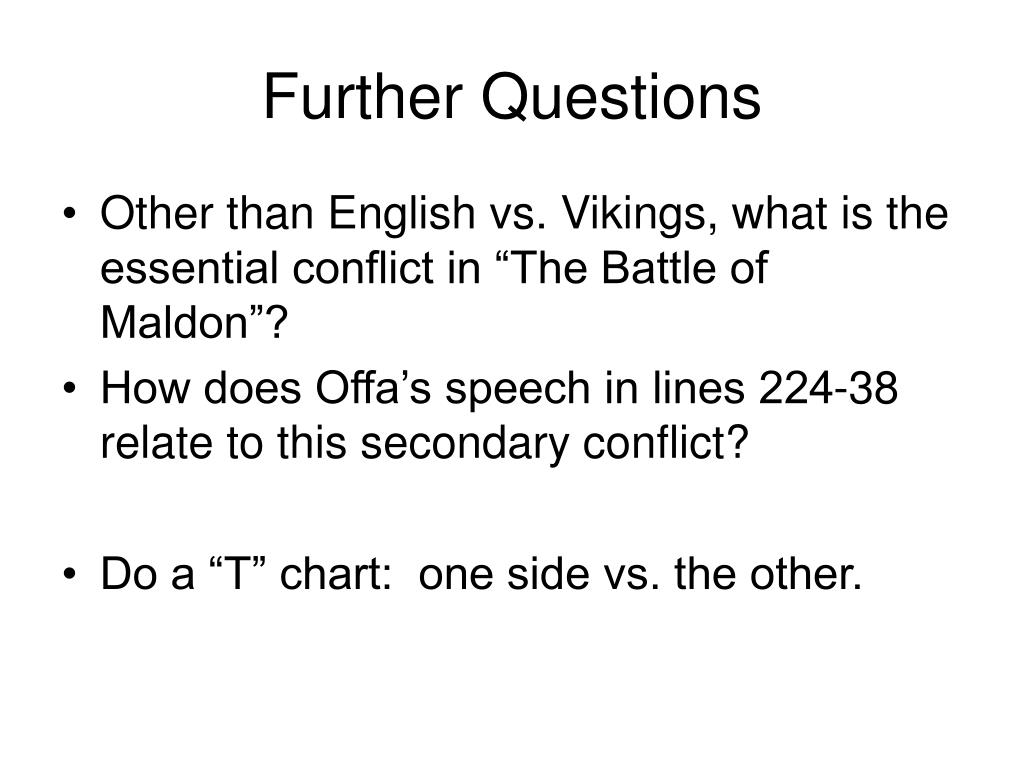 Further Questions

• Other than English vs. Vikings, what is the essential conflict in “The Battle of Maldon”?
• How does Offa’s speech in lines 224-38 relate to this secondary conflict?

• Do a “T” chart:  one side vs. the other.